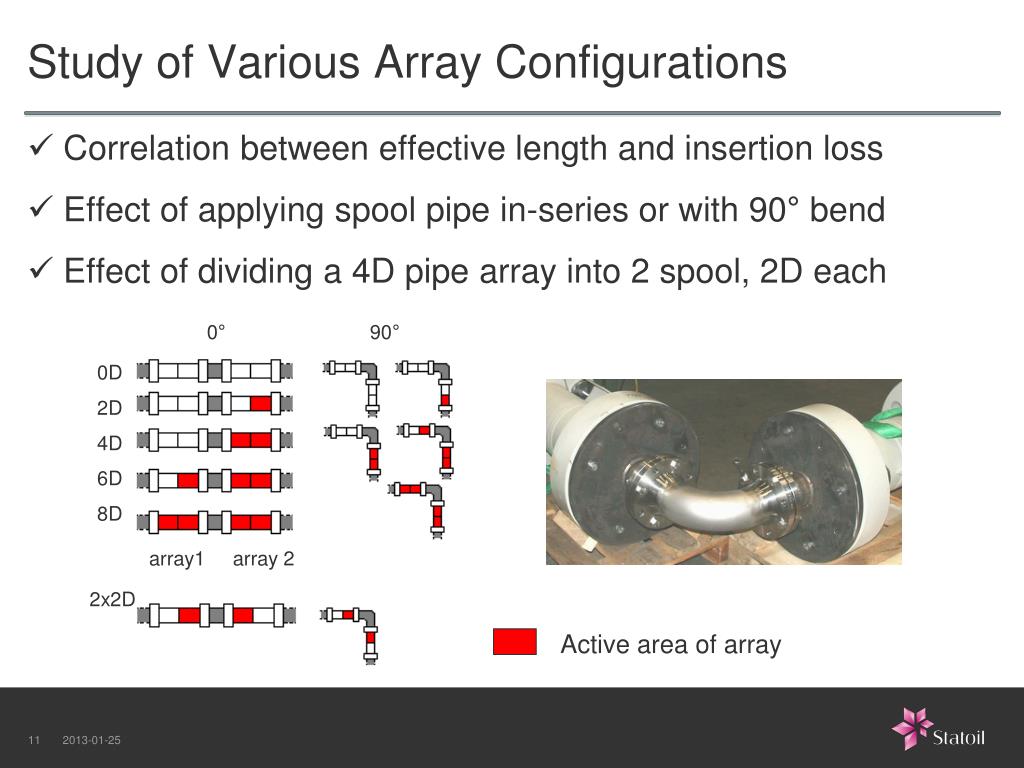 Study of Various Array Configurations

✓ Correlation between effective length and insertion loss

✓ Effect of applying spool pipe in-series or with 90° bend

✓ Effect of dividing a 4D pipe array into 2 spool, 2D each

0°

90°

0D

2D

4D

6D

8D

array1

array 2

2x2D

Active area of array

11

2013-01-25

Statoil